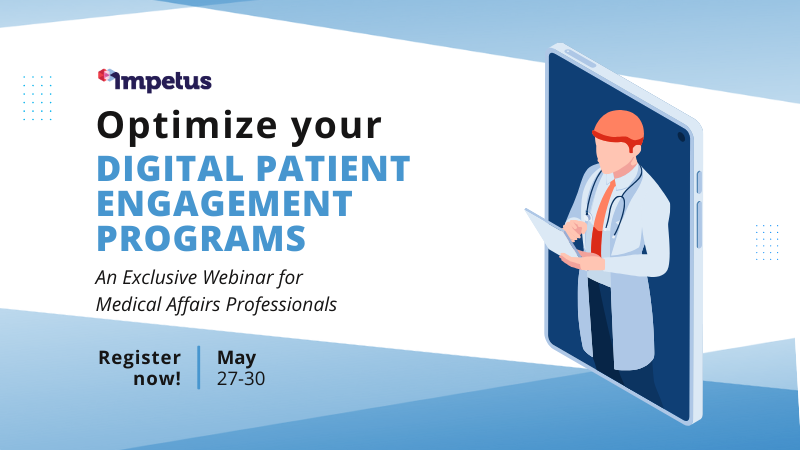 Impetus

Optimize your
DIGITAL PATIENT ENGAGEMENT PROGRAMS

An Exclusive Webinar for Medical Affairs Professionals

Register now!

May 27-30